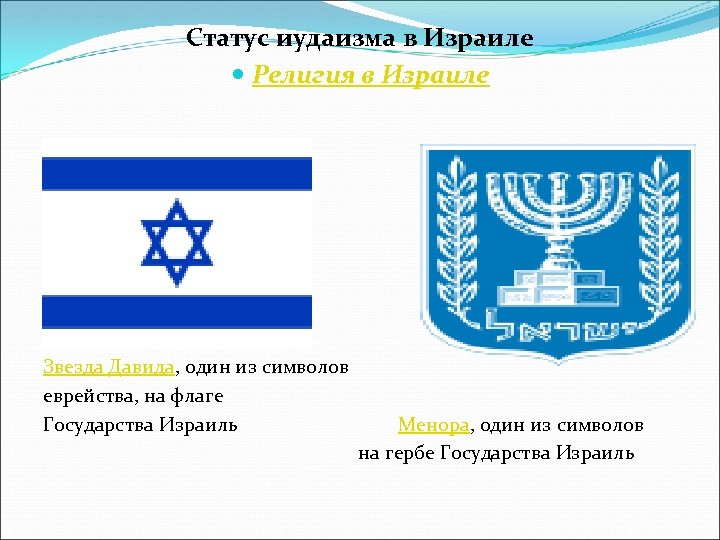 Статус иудаизма в Израиле

Религия в Израиле

ישראל

Звезда Давида, один из символов еврейства, на флаге Государства Израиль

Менора, один из символов на гербе Государства Израиль